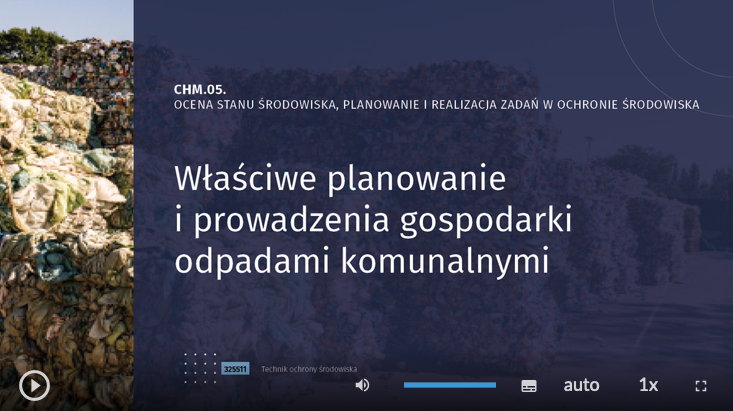 CHM.05.
OCENA STANU ŚRODOWISKA, PLANOWANIE I REALIZACJA ZADAŃ W OCHRONIE ŚRODOWISKA

Właściwe planowanie i prowadzenia gospodarki odpadami komunalnymi

325511 Technik ochrony środowiska

auto 1x